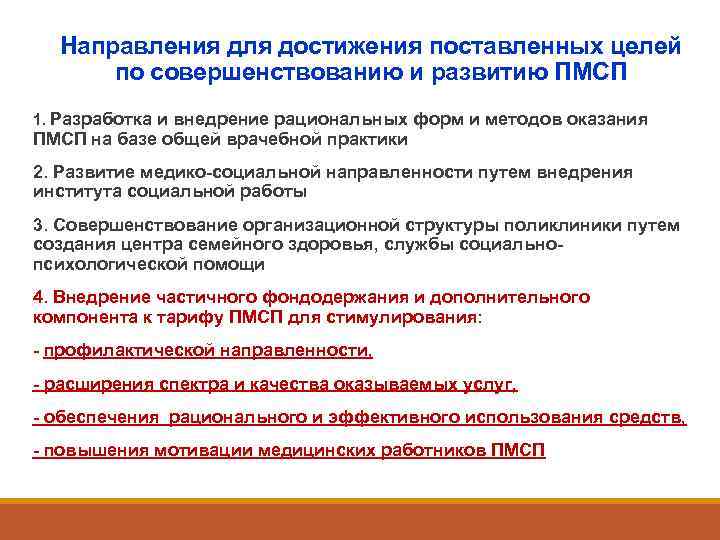 Направления для достижения поставленных целей по совершенствованию и развитию ПМСП

1. Разработка и внедрение рациональных форм и методов оказания ПМСП на базе общей врачебной практики

2. Развитие медико-социальной направленности путем внедрения института социальной работы

3. Совершенствование организационной структуры поликлиники путем создания центра семейного здоровья, службы социально-психологической помощи

4. Внедрение частичного фондодержания и дополнительного компонента к тарифу ПМСП для стимулирования:

- профилактической направленности,

- расширения спектра и качества оказываемых услуг,

- обеспечения рационального и эффективного использования средств,

- повышения мотивации медицинских работников ПМСП